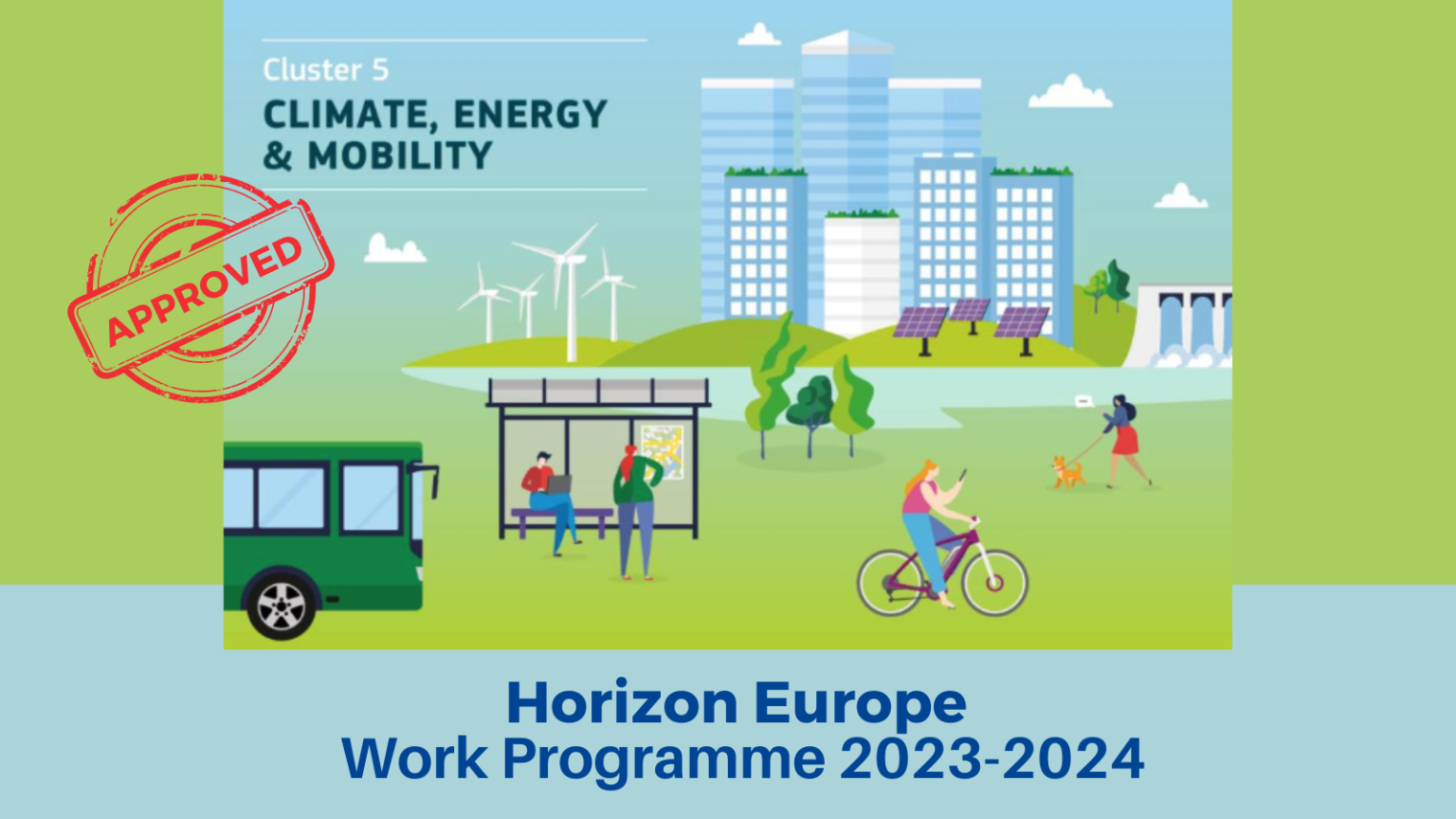 Cluster 5

CLIMATE, ENERGY & MOBILITY

APPROVED

Horizon Europe
Work Programme 2023-2024